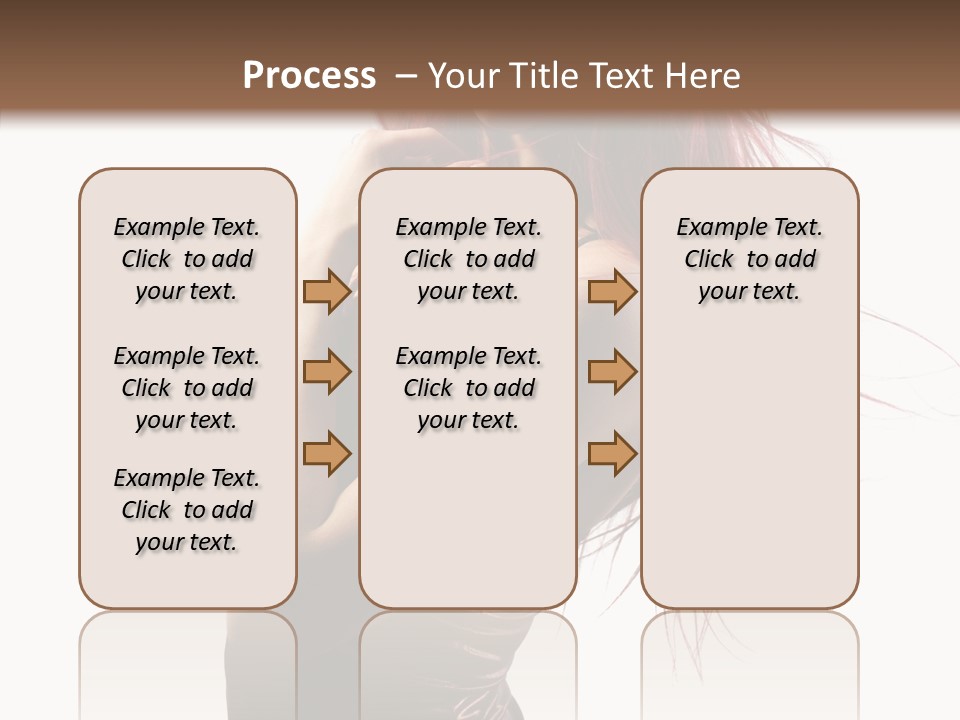 Process – Your Title Text Here

Example Text. Click to add your text.

Example Text. Click to add your text.

Example Text. Click to add your text.

Example Text. Click to add your text.

Example Text. Click to add your text.

Example Text. Click to add your text.